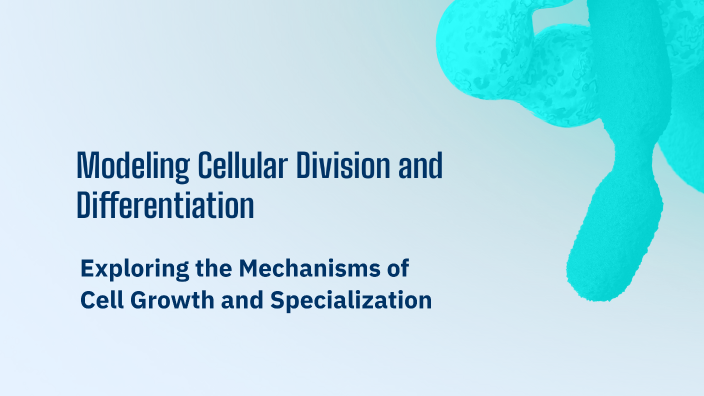 Modeling Cellular Division and Differentiation

Exploring the Mechanisms of Cell Growth and Specialization